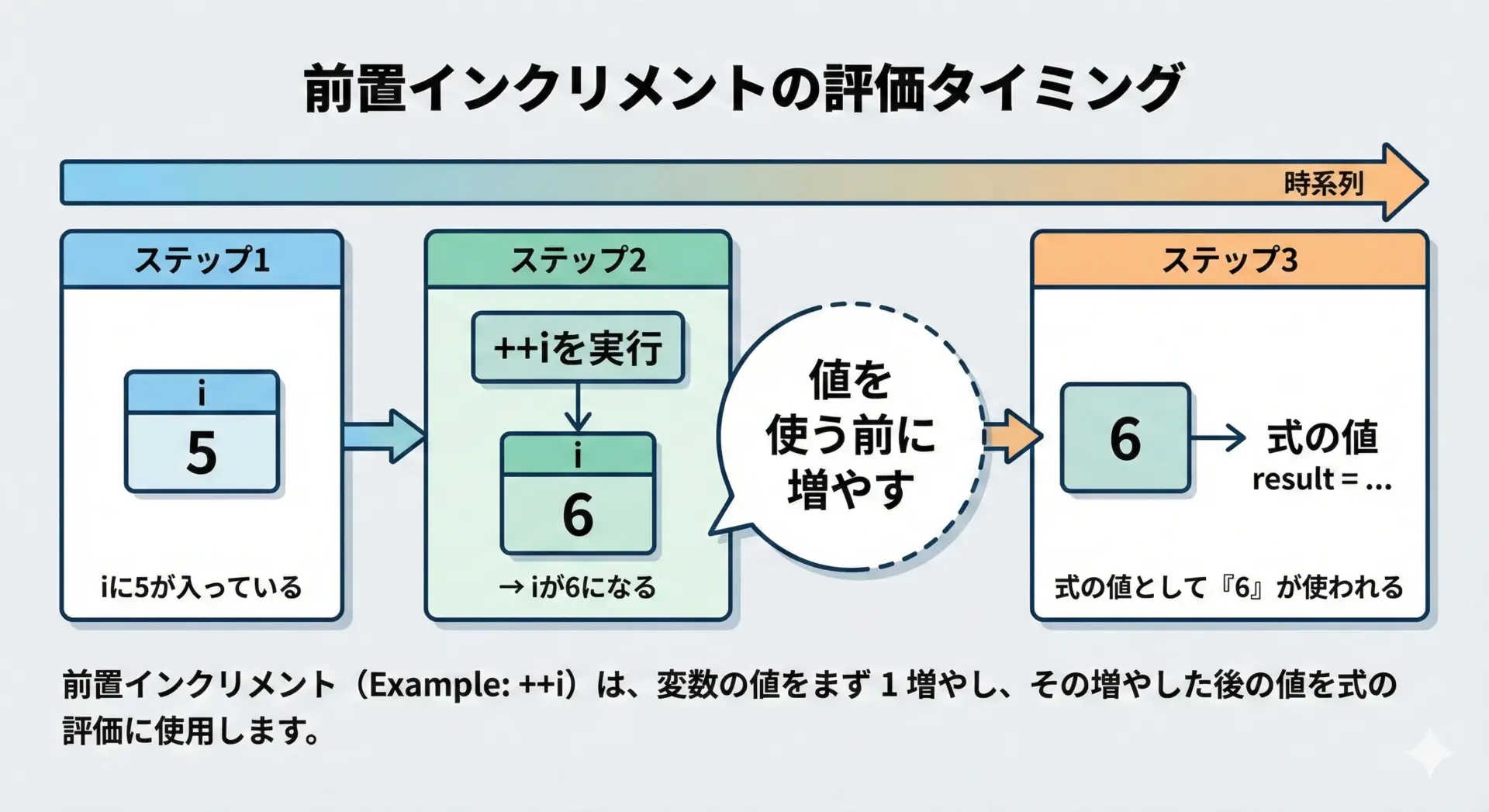 前置インクリメントの評価タイミング

時系列

ステップ1

i
5

iに5が入っている

ステップ2

++iを実行

i
6

→ iが6になる

値を使う前に増やす

ステップ3

6

式の値
result = ...

式の値として『6』が使われる

前置インクリメント（Example: ++i）は、変数の値をまず 1 増やし、その増やした後の値を式の評価に使用します。